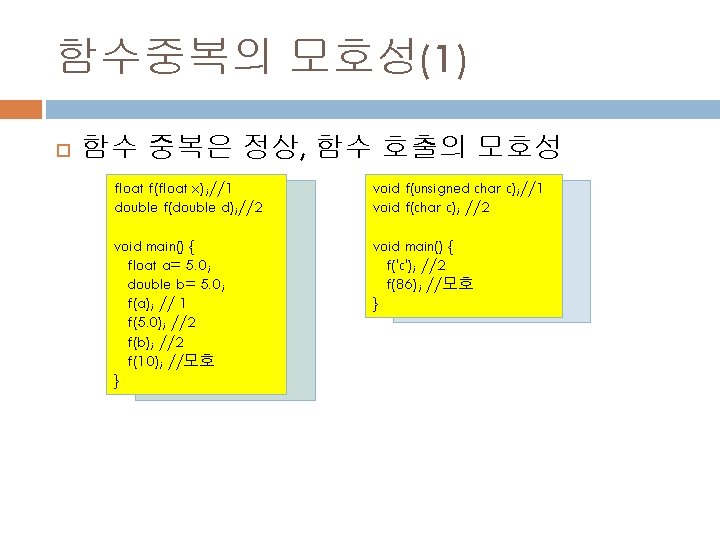 함수중복의 모호성(1)

함수 중복은 정상, 함수 호출의 모호성

float f(float x);//1
double f(double d);//2

void main() {
float a= 5.0;
double b= 5.0;
f(a); // 1
f(5.0); //2
f(b); //2
f(10); //모호
}

void f(unsigned char c);//1
void f(char c); //2

void main() {
f('c'); //2
f(86); //모호
}